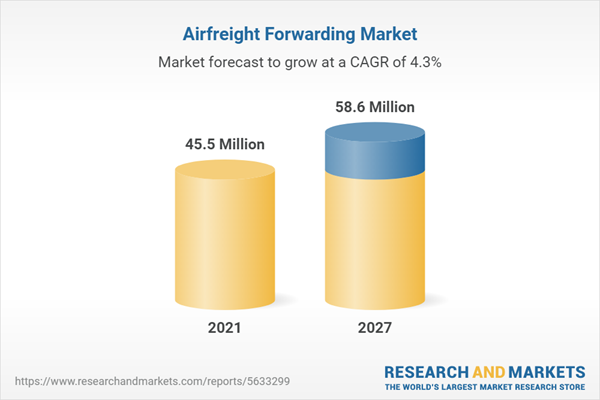 Airfreight Forwarding Market

Market forecast to grow at a CAGR of 4.3%

45.5 Million

58.6 Million

2021

2027

https://www.researchandmarkets.com/reports/5633299

RESEARCH AND MARKETS
THE WORLD'S LARGEST MARKET RESEARCH STORE